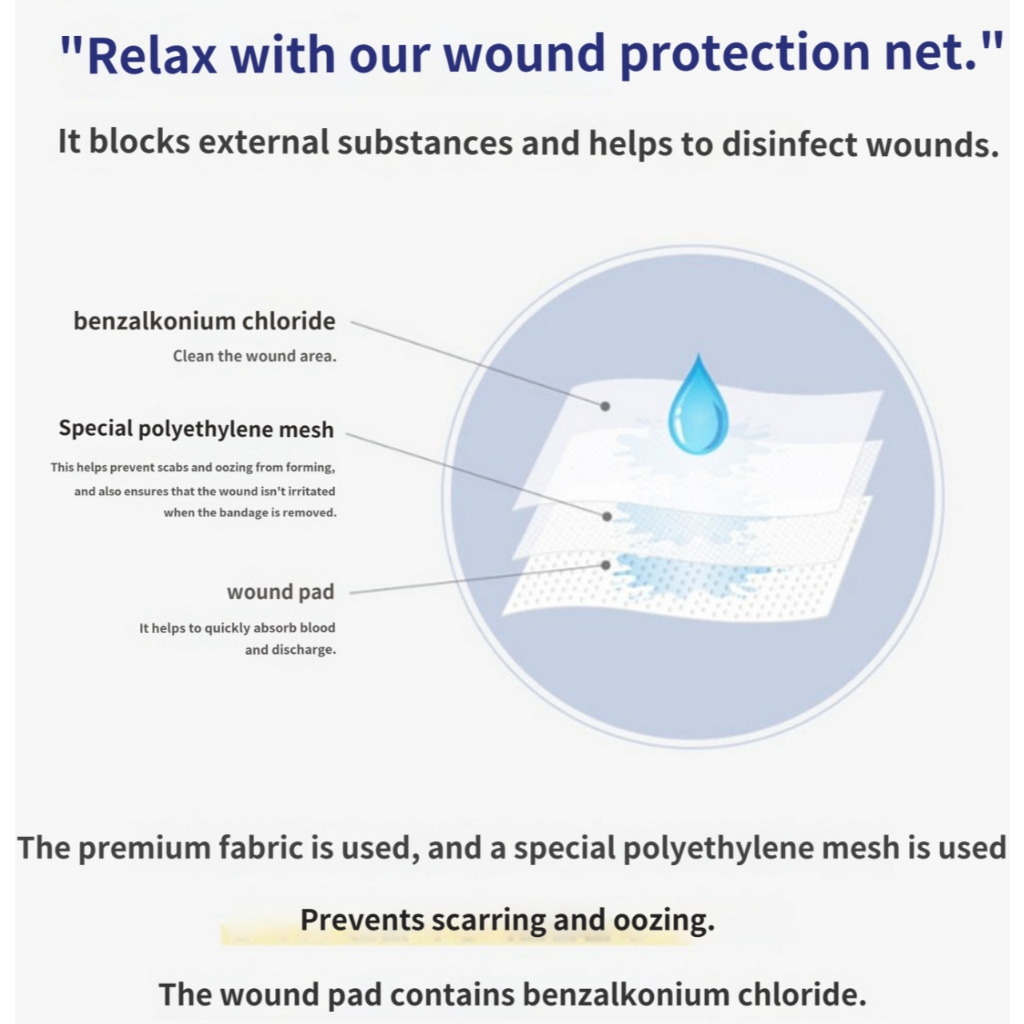 "Relax with our wound protection net."

It blocks external substances and helps to disinfect wounds.

benzalkonium chloride

Clean the wound area.

Special polyethylene mesh

This helps prevent scabs and oozing from forming, and also ensures that the wound isn't irritated when the bandage is removed.

wound pad

It helps to quickly absorb blood and discharge.

The premium fabric is used, and a special polyethylene mesh is used

Prevents scarring and oozing.

The wound pad contains benzalkonium chloride.